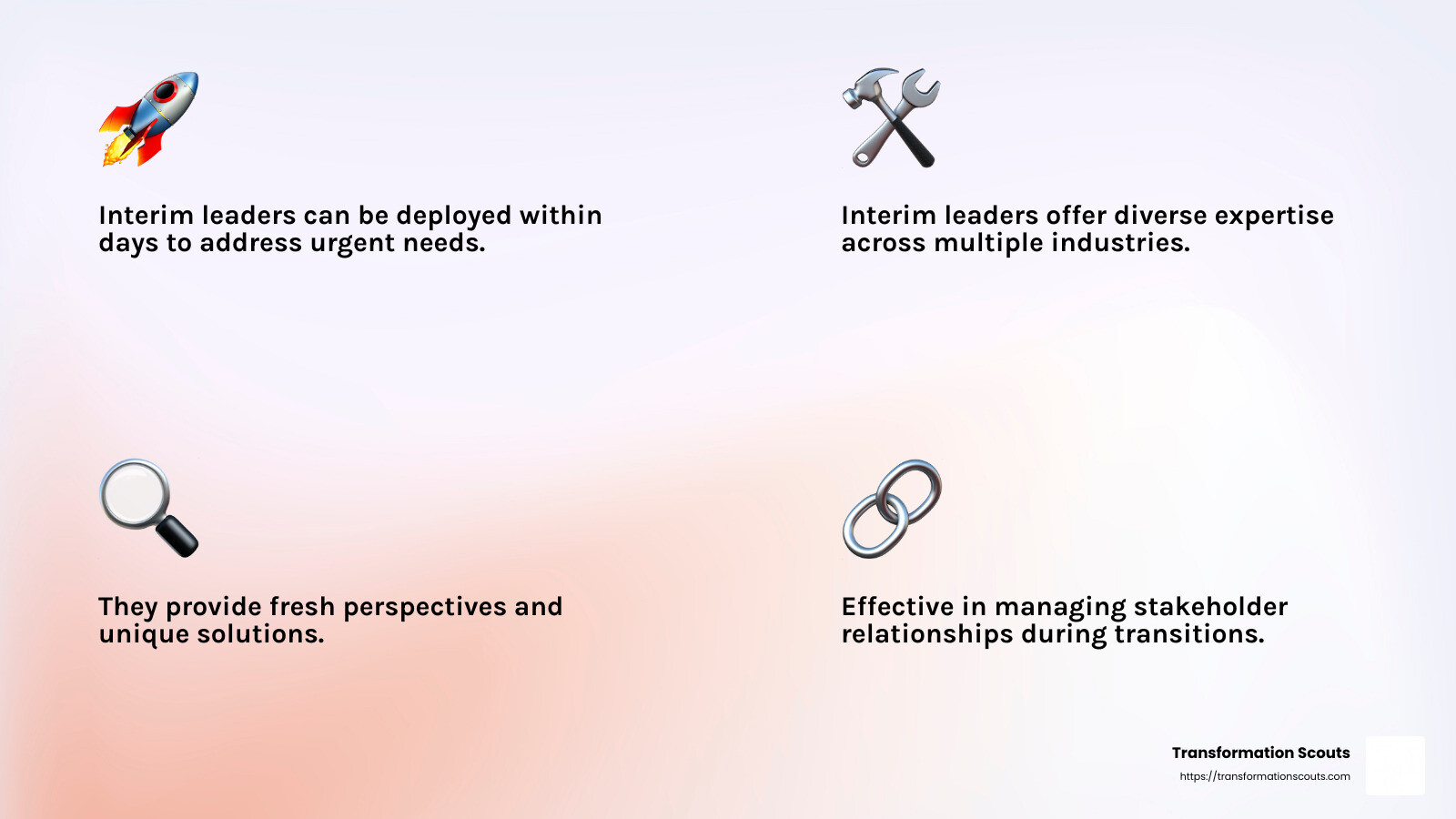 Interim leaders can be deployed within days to address urgent needs.

Interim leaders offer diverse expertise across multiple industries.

They provide fresh perspectives and unique solutions.

Effective in managing stakeholder relationships during transitions.

Transformation Scouts
https://transformationscouts.com